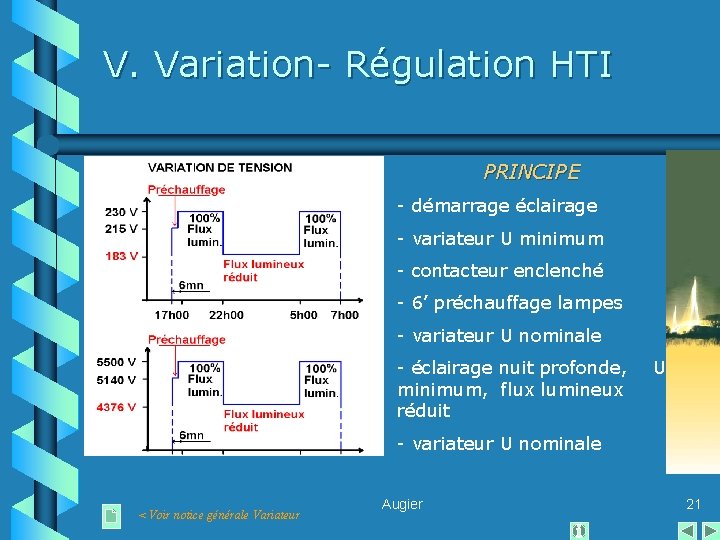 V. Variation- Régulation HTI

VARIATION DE TENSION

Préchauffage

230 V
215 V
183 V

100% Flux lumin.

Flux lumineux réduit

100% Flux lumin.

6mn

17h00 22h00 5h00 7h00

Préchauffage

5500 V
5140 V
4376 V

100% Flux lumin.

Flux lumineux réduit

100% Flux lumin.

6mn

PRINCIPE

- démarrage éclairage

- variateur U minimum

- contacteur enclenché

- 6' préchauffage lampes

- variateur U nominale

- éclairage nuit profonde, U minimum, flux lumineux réduit

- variateur U nominale

< Voir notice générale Variateur

Augier

21